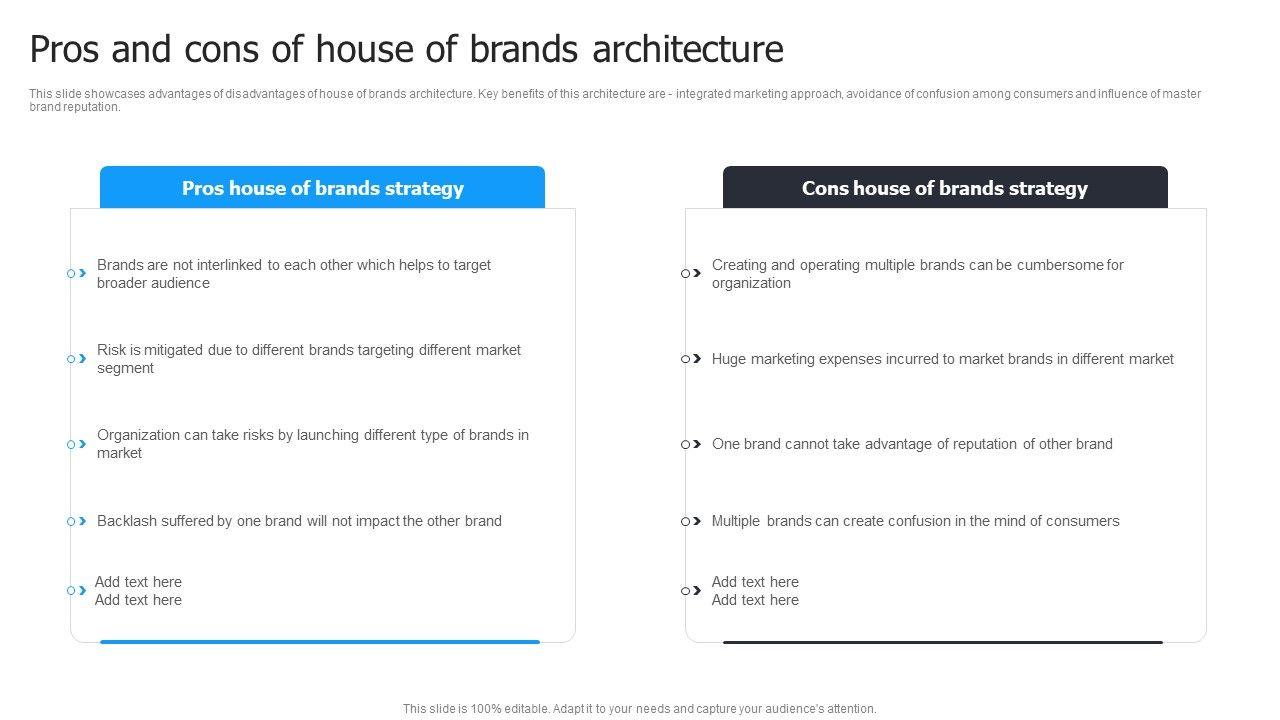 Pros and cons of house of brands architecture

This slide showcases advantages of disadvantages of house of brands architecture. Key benefits of this architecture are - integrated marketing approach, avoidance of confusion among consumers and influence of master brand reputation.

Pros house of brands strategy

Brands are not interlinked to each other which helps to target broader audience

Risk is mitigated due to different brands targeting different market segment

Organization can take risks by launching different type of brands in market

Backlash suffered by one brand will not impact the other brand

Add text here
Add text here

Cons house of brands strategy

Creating and operating multiple brands can be cumbersome for organization

Huge marketing expenses incurred to market brands in different market

One brand cannot take advantage of reputation of other brand

Multiple brands can create confusion in the mind of consumers

Add text here
Add text here

This slide is 100% editable. Adapt it to your needs and capture your audience's attention.